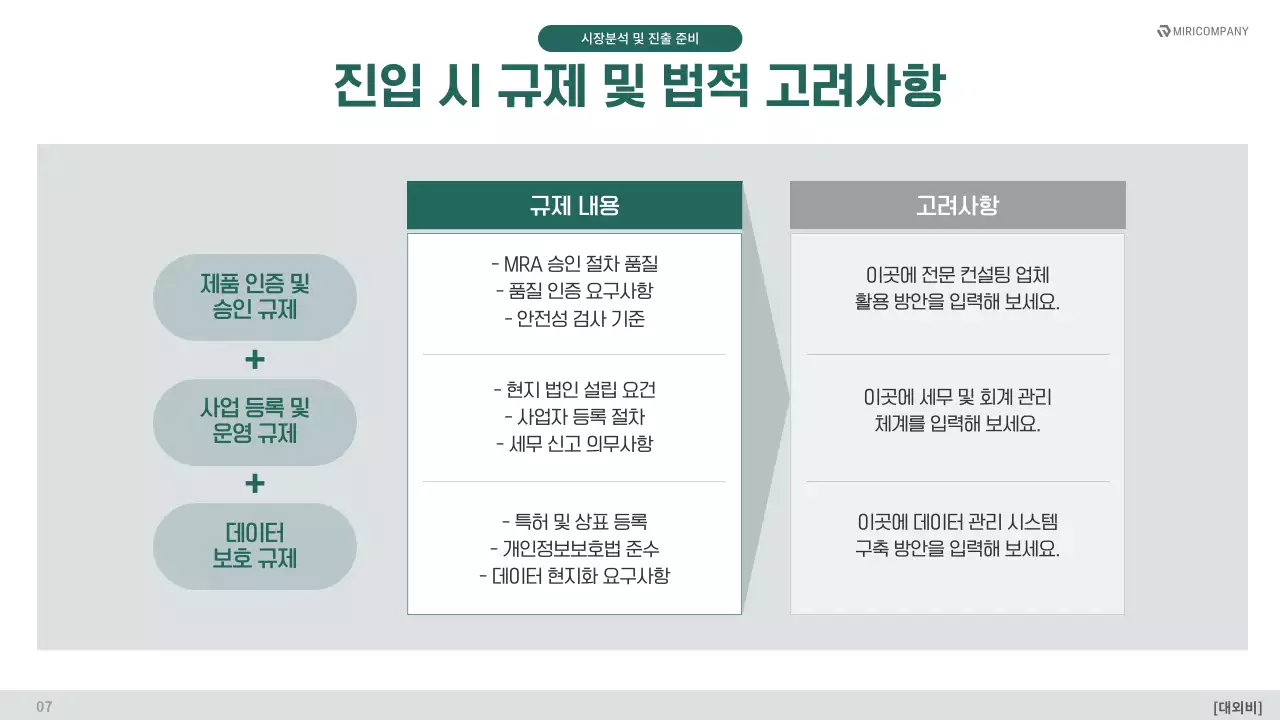 시장분석 및 진출 준비

MIRICOMPANY

진입 시 규제 및 법적 고려사항

제품 인증 및 승인 규제

+

사업 등록 및 운영 규제

+

데이터 보호 규제

규제 내용

- MRA 승인 절차 품질
- 품질 인증 요구사항
- 안전성 검사 기준

- 현지 법인 설립 요건
- 사업자 등록 절차
- 세무 신고 의무사항

- 특허 및 상표 등록
- 개인정보보호법 준수
- 데이터 현지화 요구사항

고려사항

이곳에 전문 컨설팅 업체 활용 방안을 입력해 보세요.

이곳에 세무 및 회계 관리 체계를 입력해 보세요.

이곳에 데이터 관리 시스템 구축 방안을 입력해 보세요.

07

[대외비]